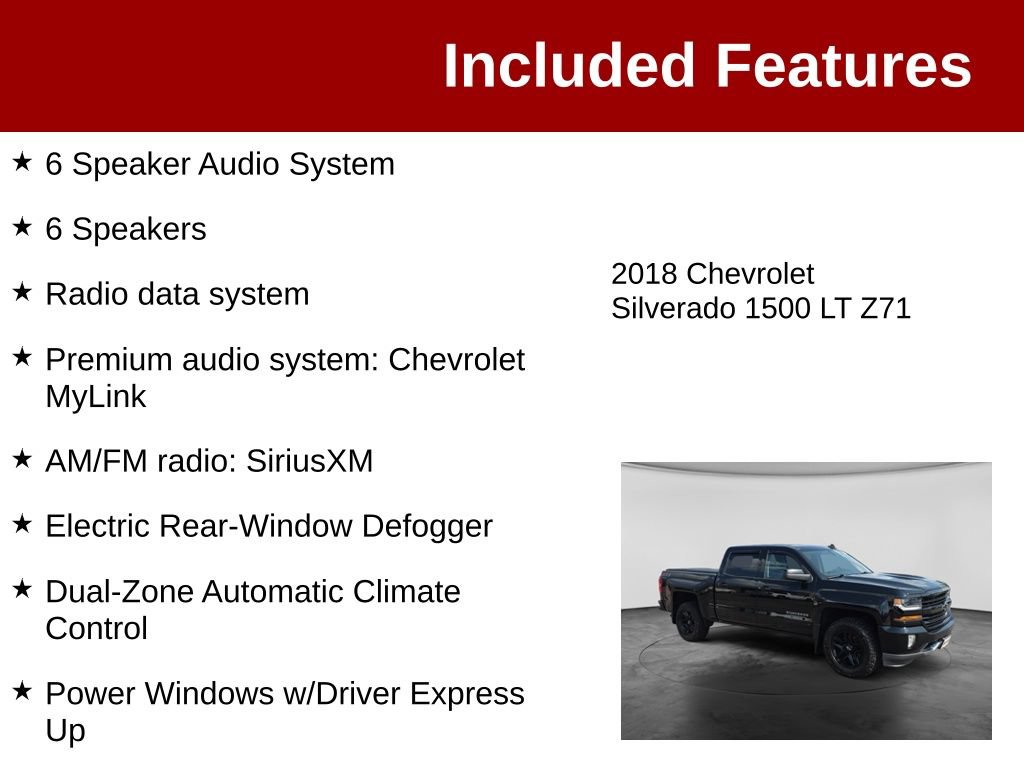 Included Features

★ 6 Speaker Audio System

★ 6 Speakers

★ Radio data system

★ Premium audio system: Chevrolet MyLink

★ AM/FM radio: SiriusXM

★ Electric Rear-Window Defogger

★ Dual-Zone Automatic Climate Control

★ Power Windows w/Driver Express Up

2018 Chevrolet Silverado 1500 LT Z71